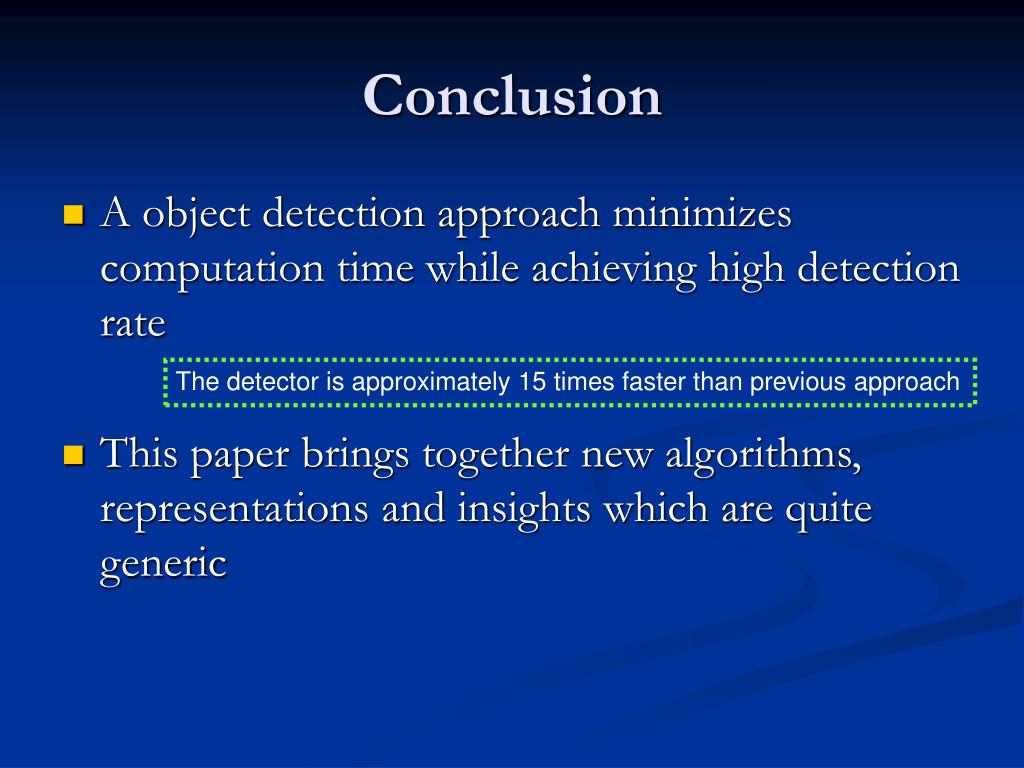 Conclusion

A object detection approach minimizes computation time while achieving high detection rate

The detector is approximately 15 times faster than previous approach

This paper brings together new algorithms, representations and insights which are quite generic